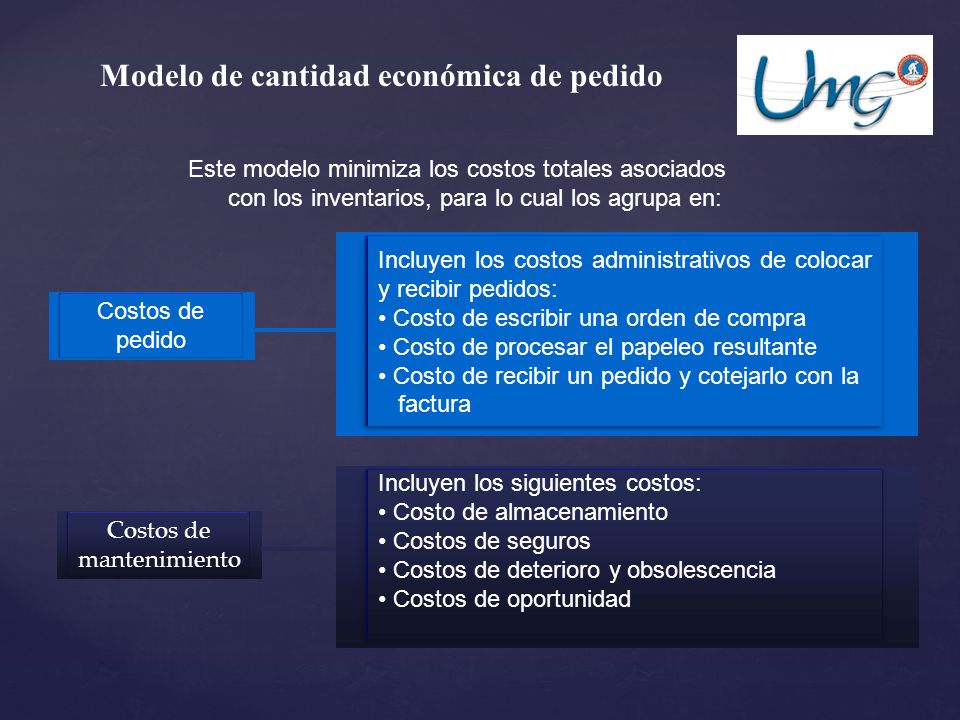 Modelo de cantidad económica de pedido

UMG

Este modelo minimiza los costos totales asociados con los inventarios, para lo cual los agrupa en:

Costos de pedido

Incluyen los costos administrativos de colocar y recibir pedidos:
• Costo de escribir una orden de compra
• Costo de procesar el papeleo resultante
• Costo de recibir un pedido y cotejarlo con la factura

Costos de mantenimiento

Incluyen los siguientes costos:
• Costo de almacenamiento
• Costos de seguros
• Costos de deterioro y obsolescencia
• Costos de oportunidad